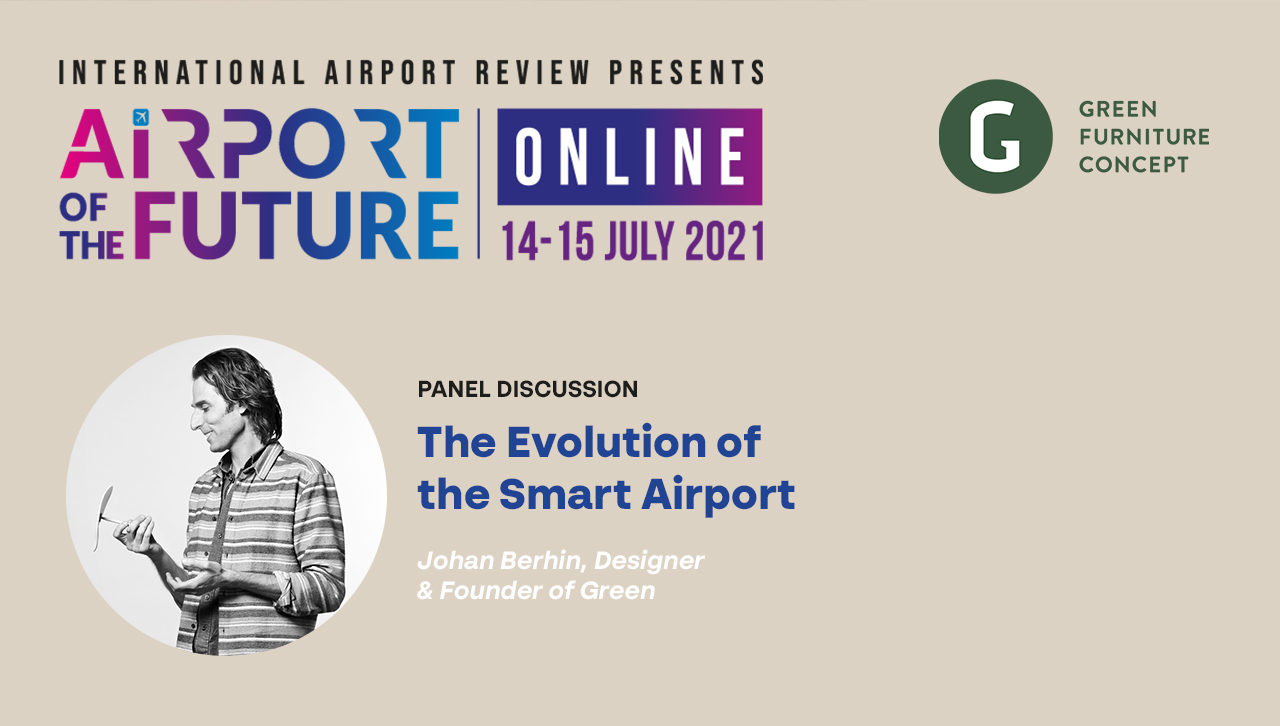 INTERNATIONAL AIRPORT REVIEW PRESENTS

AIRPORT OF THE FUTURE

ONLINE

14-15 JULY 2021

G

GREEN FURNITURE CONCEPT

PANEL DISCUSSION

The Evolution of the Smart Airport

Johan Berhin, Designer & Founder of Green